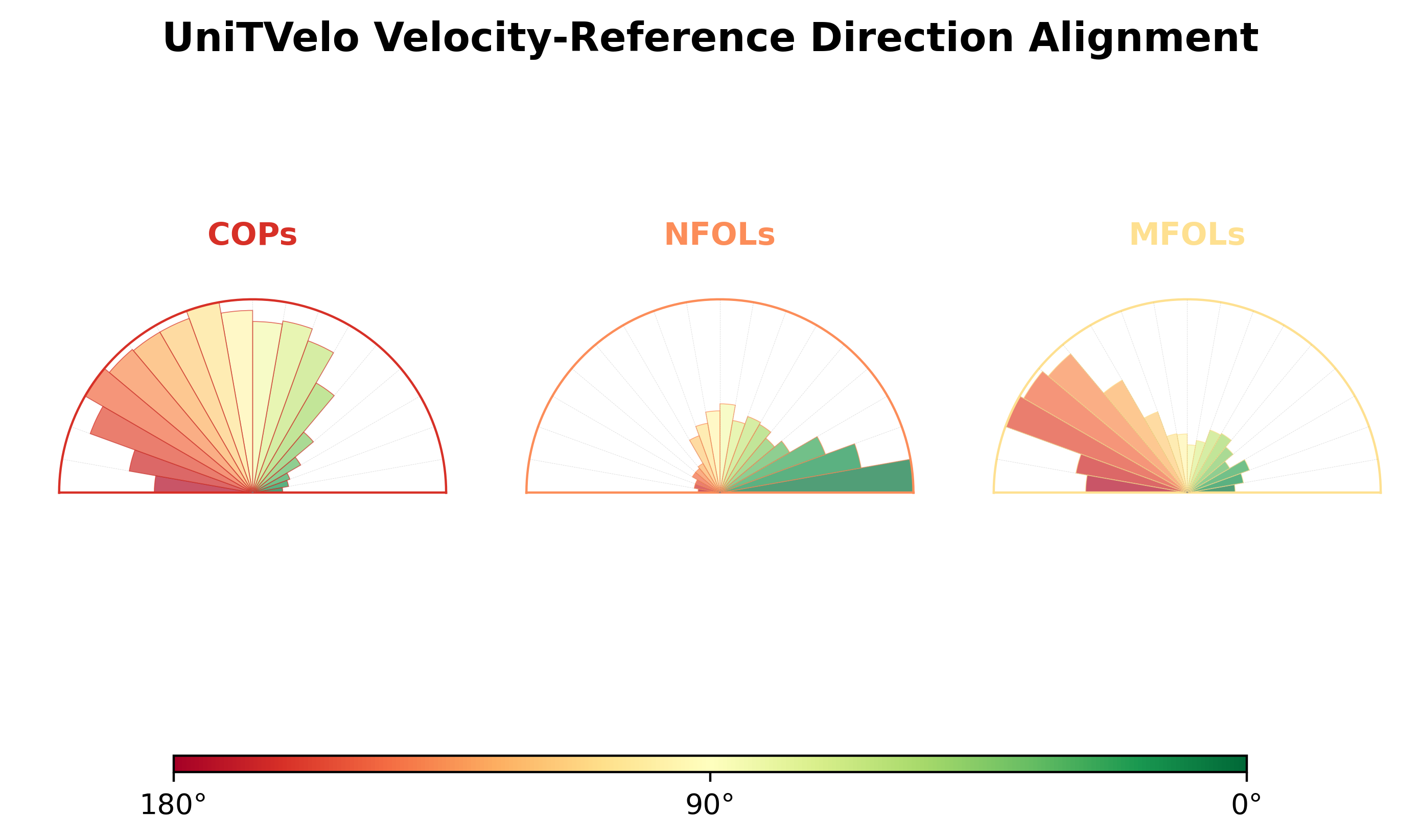 UniTVelo Velocity-Reference Direction Alignment

COPs

NFOLs

MFOLs

180°

90°

0°